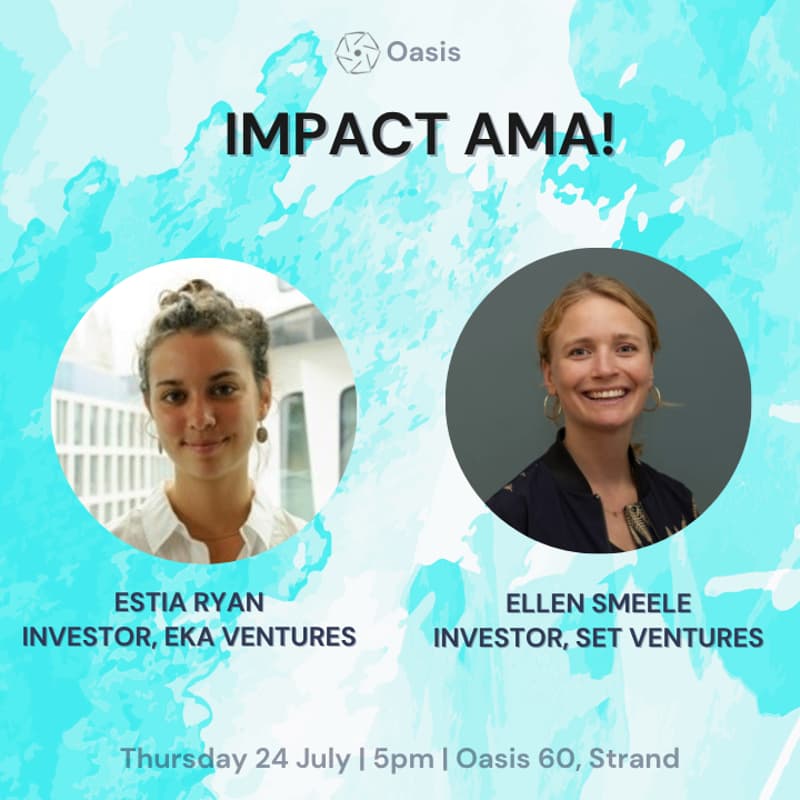 Oasis

IMPACT AMA!

ESTIA RYAN
INVESTOR, EKA VENTURES

ELLEN SMEELE
INVESTOR, SET VENTURES

Thursday 24 July | 5pm | Oasis 60, Strand